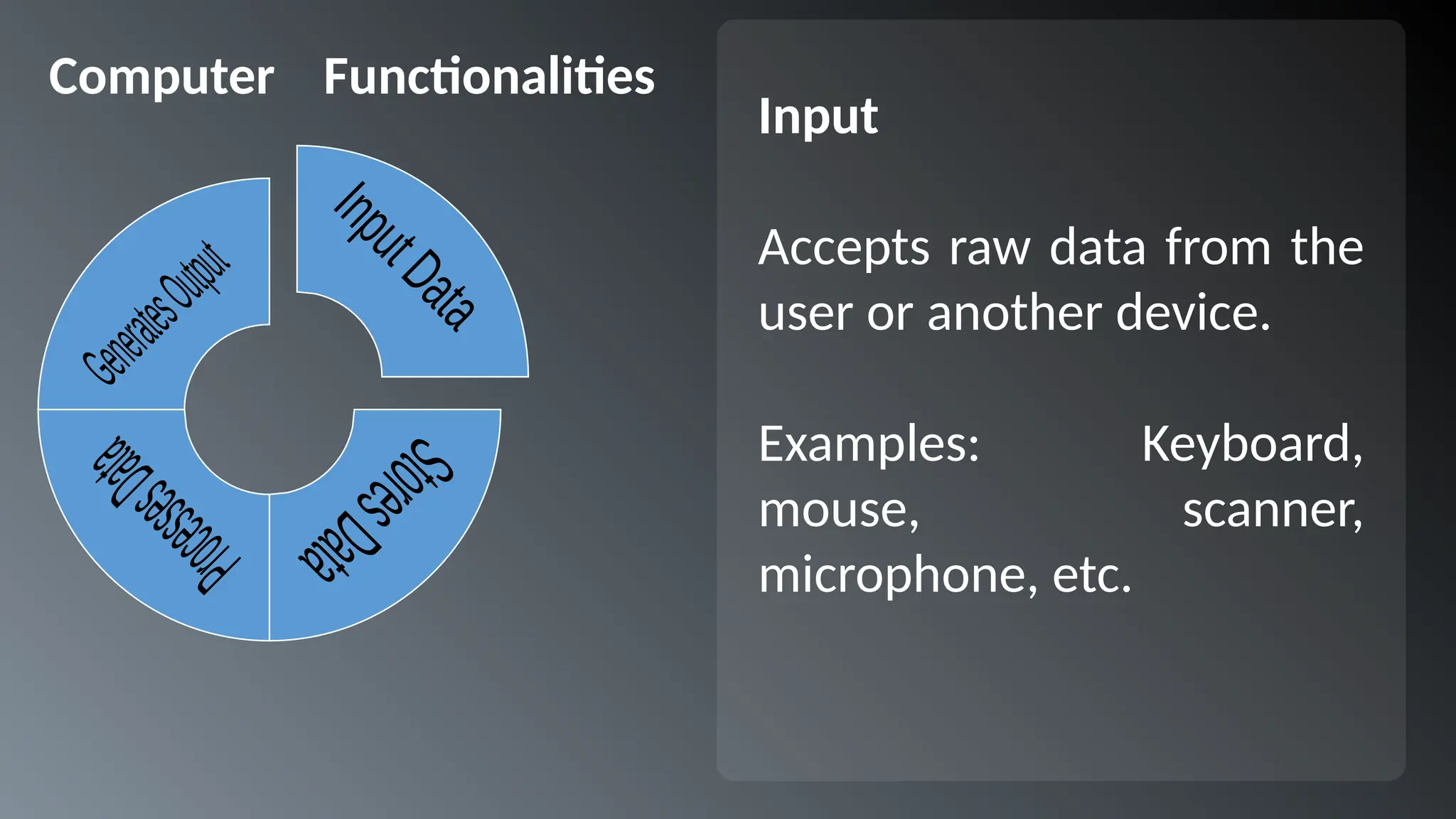 Computer Functionalities

Input Data

Stores Data

Processes Data

Generates Output

Input

Accepts raw data from the user or another device.

Examples: Keyboard, mouse, scanner, microphone, etc.